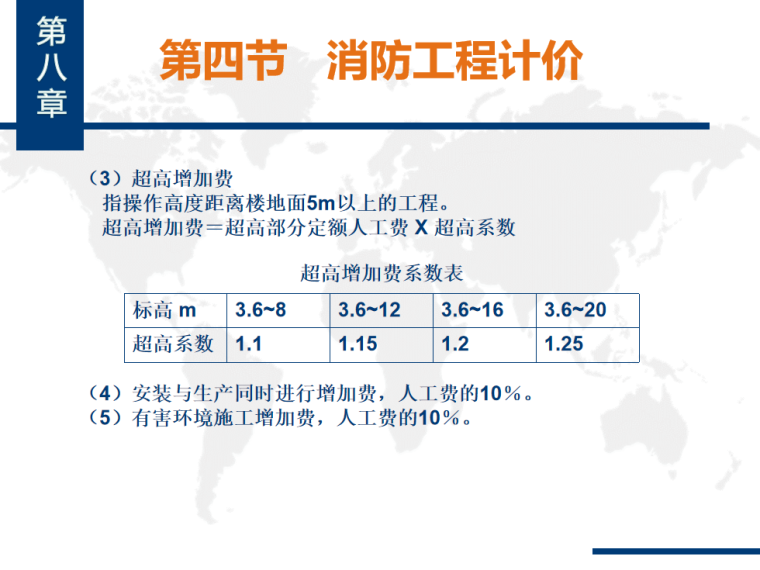 第八章

第四节　消防工程计价

（3）超高增加费
指操作高度距离楼地面5m以上的工程。
超高增加费＝超高部分定额人工费 X 超高系数

超高增加费系数表

| 标高 m | 3.6~8 | 3.6~12 | 3.6~16 | 3.6~20 |
|---|---|---|---|---|
| 超高系数 | 1.1 | 1.15 | 1.2 | 1.25 |

（4）安装与生产同时进行增加费，人工费的10％。
（5）有害环境施工增加费，人工费的10％。